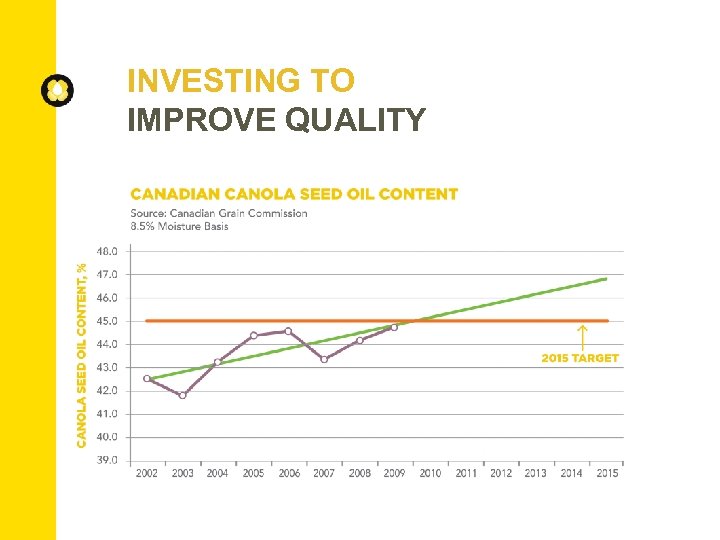 INVESTING TO
IMPROVE QUALITY

CANADIAN CANOLA SEED OIL CONTENT
Source: Canadian Grain Commission
8.5% Moisture Basis

CANOLA SEED OIL CONTENT, %

48.0
47.0
46.0
45.0
44.0
43.0
42.0
41.0
40.0
39.0

2015 TARGET

2002 2003 2004 2005 2006 2007 2008 2009 2010 2011 2012 2013 2014 2015